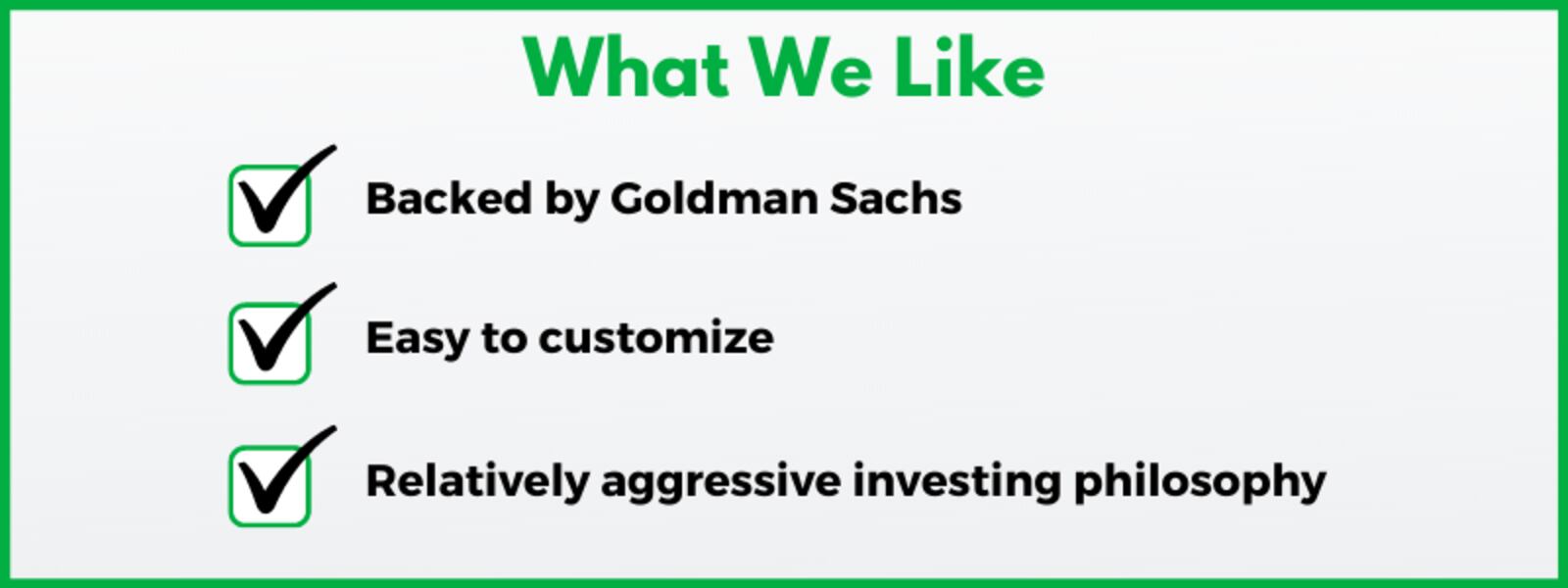 What We Like

Backed by Goldman Sachs

Easy to customize

Relatively aggressive investing philosophy